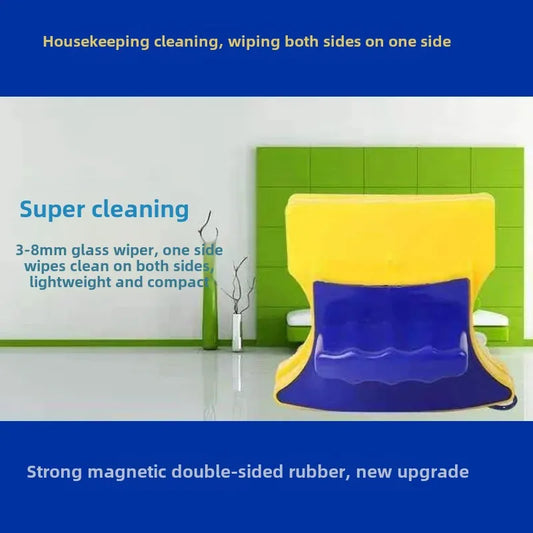 Housekeeping cleaning, wiping both sides on one side

Super cleaning

3-8mm glass wiper, one side wipes clean on both sides, lightweight and compact

Strong magnetic double-sided rubber, new upgrade